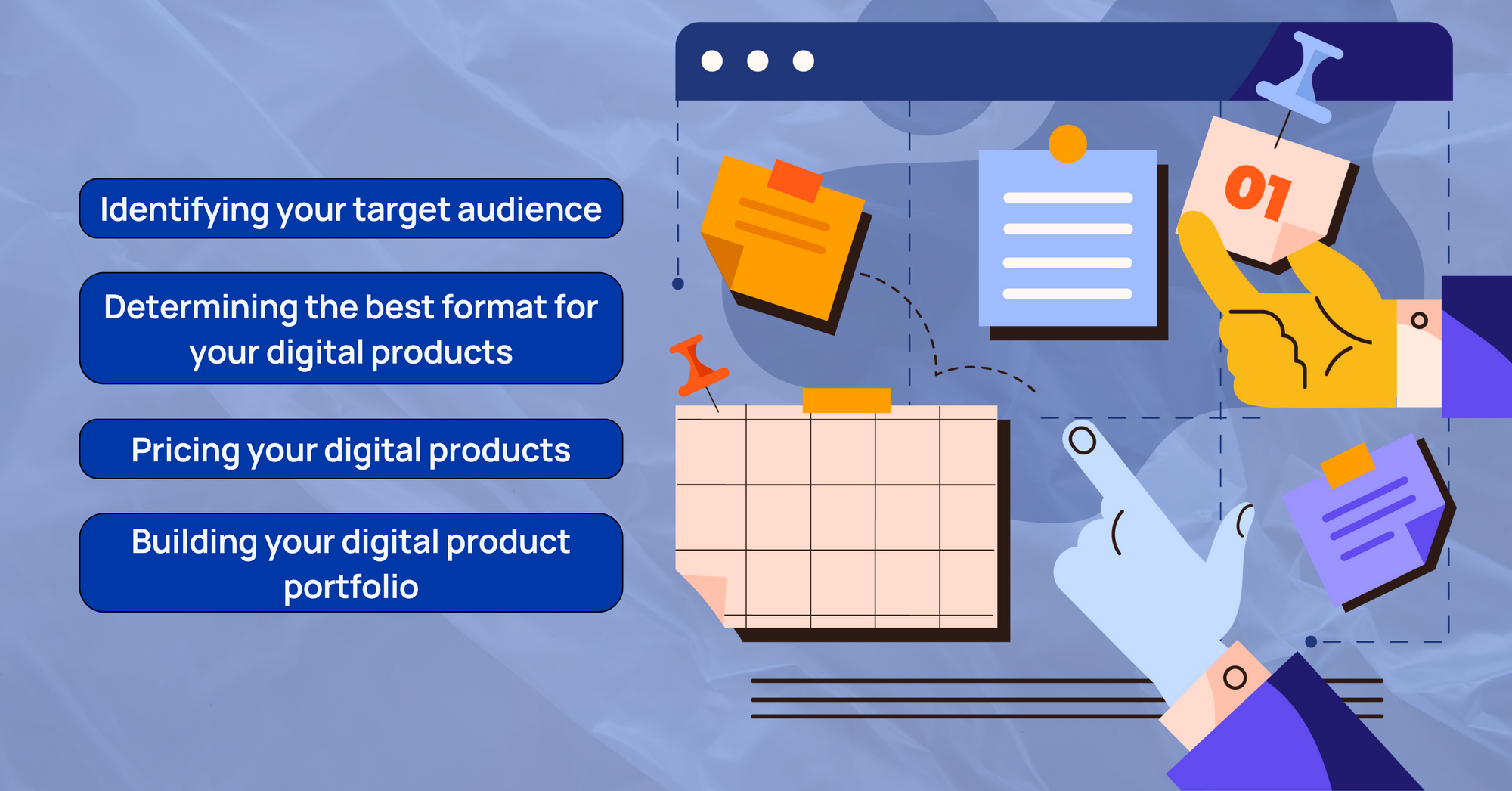 Identifying your target audience

Determining the best format for your digital products

Pricing your digital products

Building your digital product portfolio

01